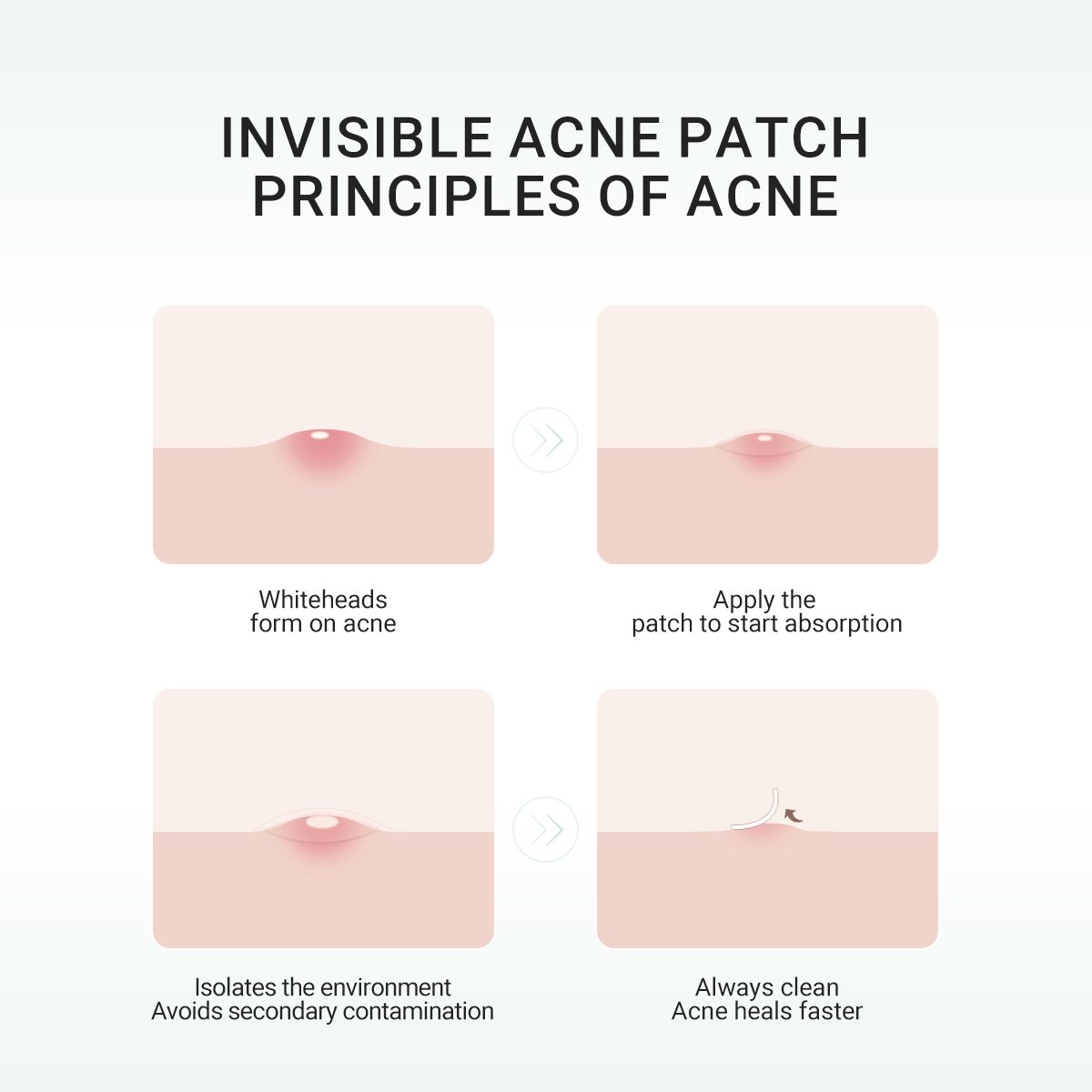 INVISIBLE ACNE PATCH
PRINCIPLES OF ACNE

Whiteheads
form on acne

Apply the
patch to start absorption

Isolates the environment
Avoids secondary contamination

Always clean
Acne heals faster